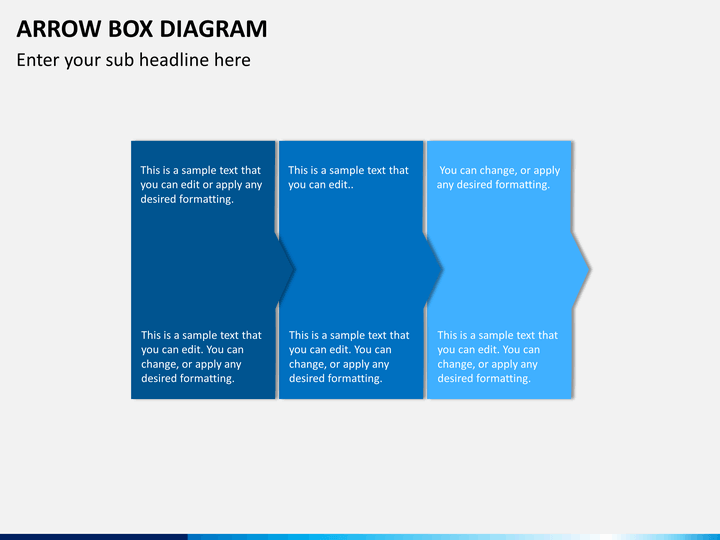 ARROW BOX DIAGRAM

Enter your sub headline here

This is a sample text that you can edit or apply any desired formatting.

This is a sample text that you can edit. You can change, or apply any desired formatting.

This is a sample text that you can edit..

This is a sample text that you can edit. You can change, or apply any desired formatting.

You can change, or apply any desired formatting.

This is a sample text that you can edit. You can change, or apply any desired formatting.